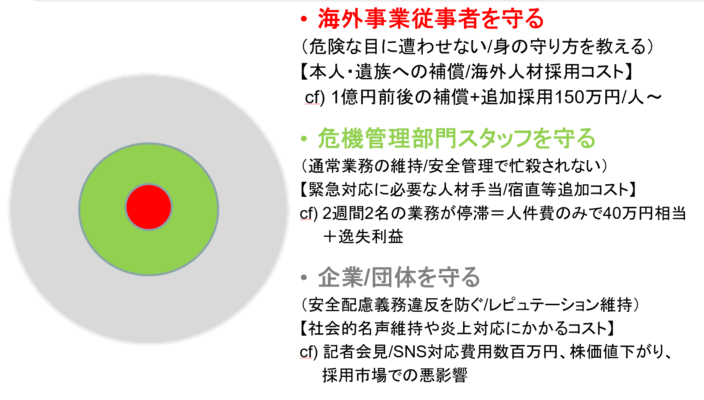 • 海外事業従事者を守る
（危険な目に遭わせない/身の守り方を教える）
【本人・遺族への補償/海外人材採用コスト】
cf) 1億円前後の補償+追加採用150万円/人～

• 危機管理部門スタッフを守る
（通常業務の維持/安全管理で忙殺されない）
【緊急対応に必要な人材手当/宿直等追加コスト】
cf) 2週間2名の業務が停滞＝人件費のみで40万円相当＋逸失利益

• 企業/団体を守る
（安全配慮義務違反を防ぐ/レピュテーション維持）
【社会的名声維持や炎上対応にかかるコスト】
cf) 記者会見/SNS対応費用数百万円、株価値下がり、採用市場での悪影響